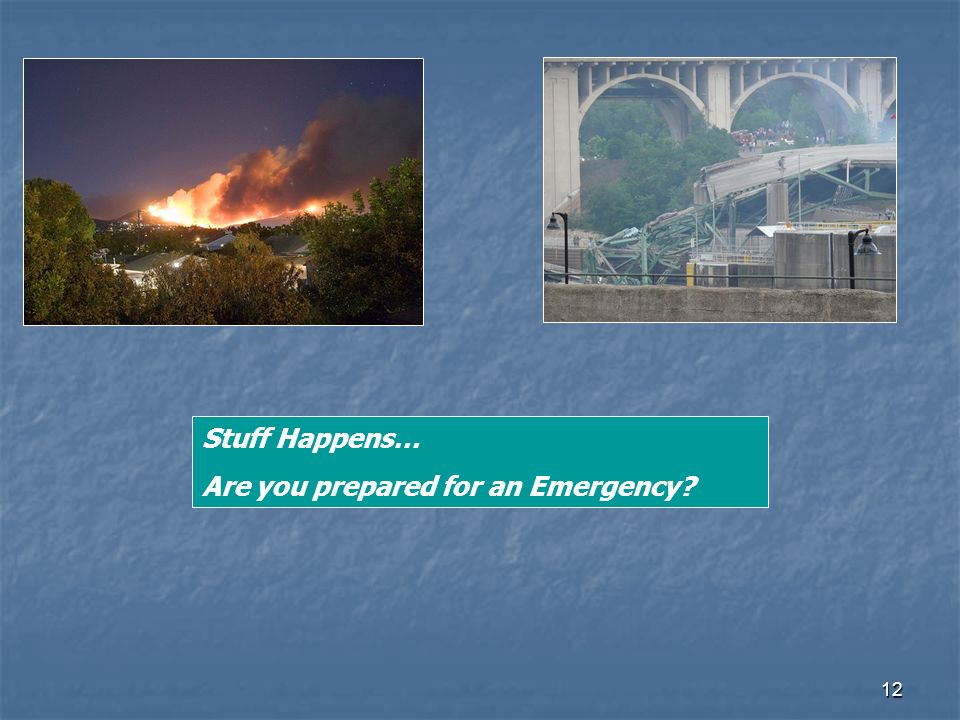 Stuff Happens…

Are you prepared for an Emergency?

12